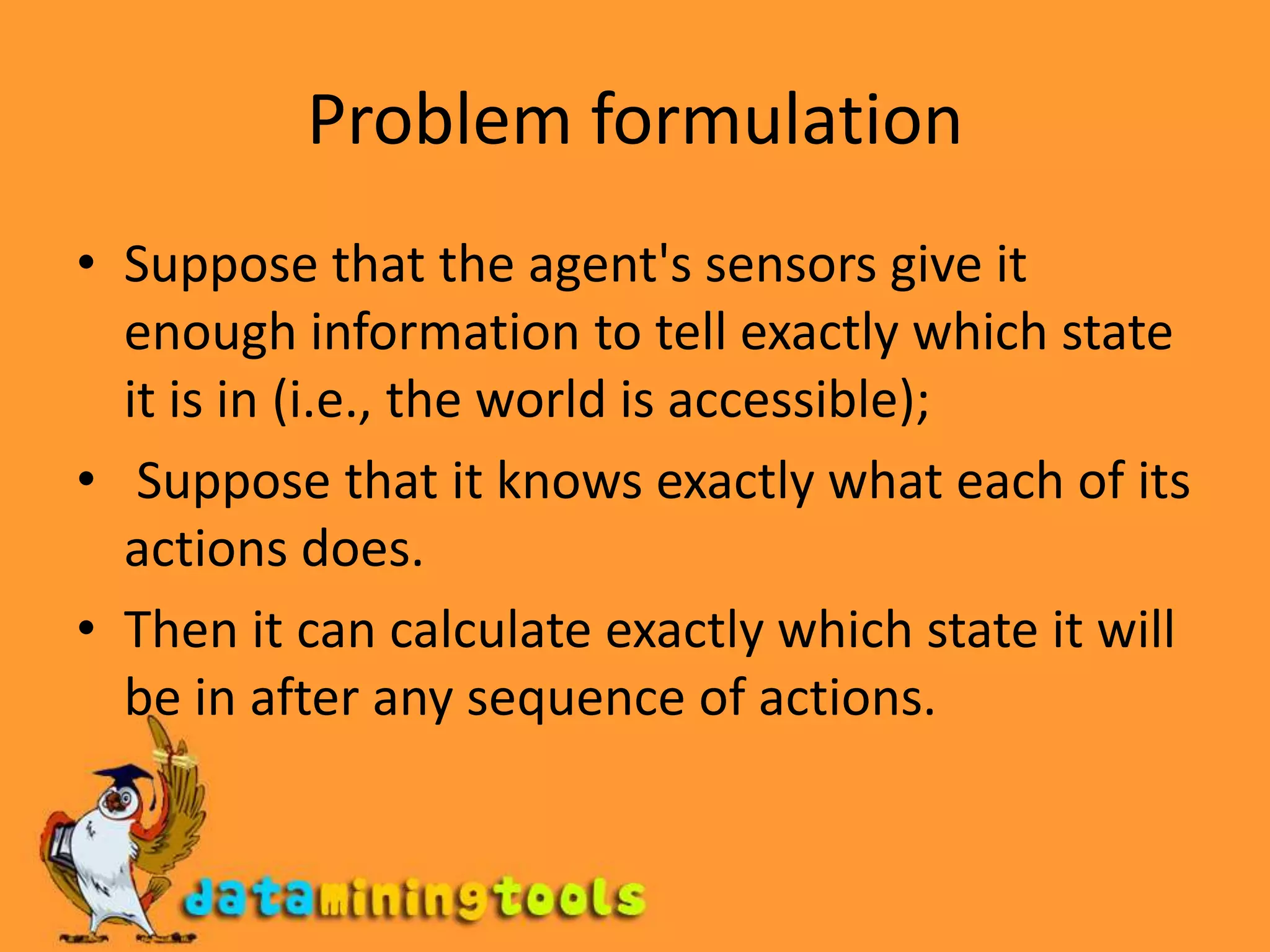 Problem formulation

• Suppose that the agent's sensors give it enough information to tell exactly which state it is in (i.e., the world is accessible);

• Suppose that it knows exactly what each of its actions does.

• Then it can calculate exactly which state it will be in after any sequence of actions.

dataminingtools